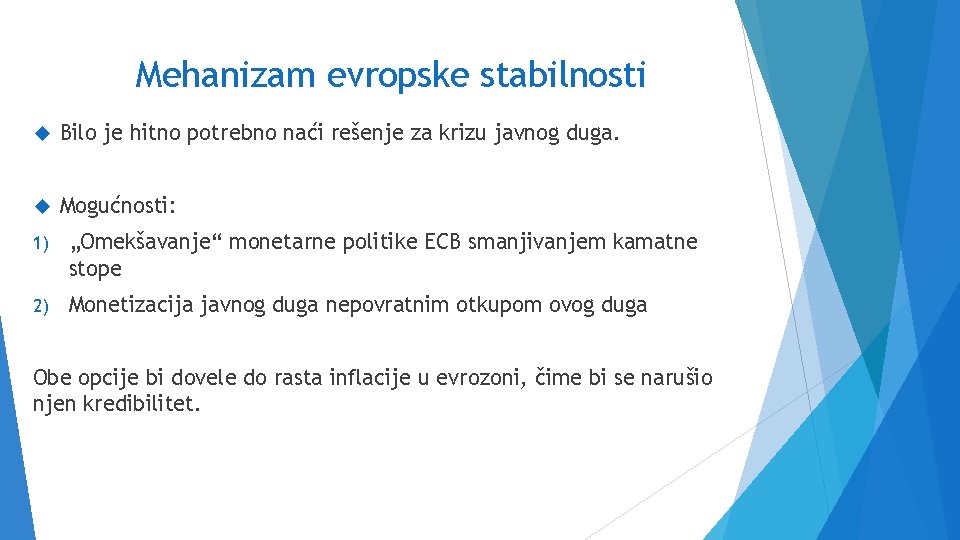 Mehanizam evropske stabilnosti

Bilo je hitno potrebno naći rešenje za krizu javnog duga.

Mogućnosti:

1) „Omekšavanje“ monetarne politike ECB smanjivanjem kamatne stope

2) Monetizacija javnog duga nepovratnim otkupom ovog duga

Obe opcije bi dovele do rasta inflacije u evrozoni, čime bi se narušio njen kredibilitet.